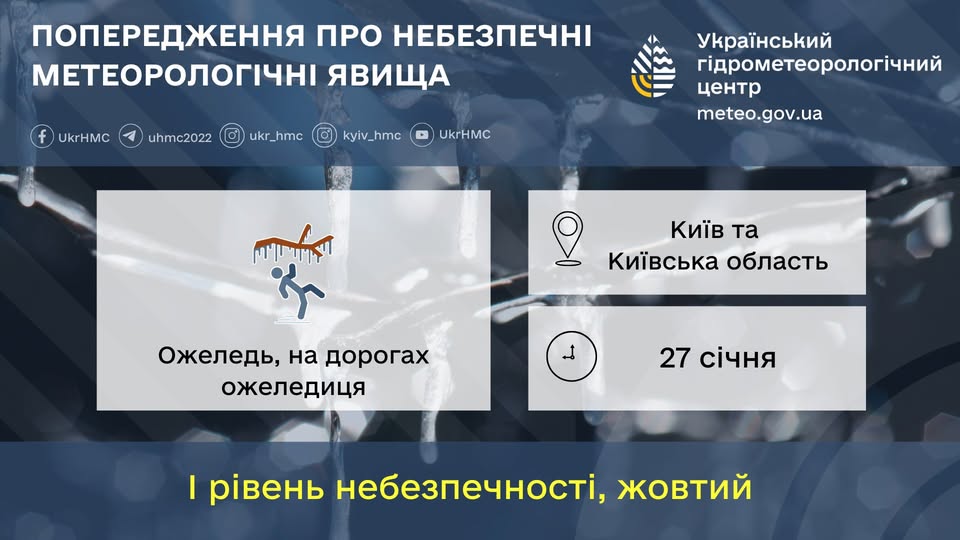 ПОПЕРЕДЖЕННЯ ПРО НЕБЕЗПЕЧНІ МЕТЕОРОЛОГІЧНІ ЯВИЩА

Український гідрометеорологічний центр
meteo.gov.ua

UkrHMC uhmc2022 ukr_hmc kyiv_hmc UkrHMC

Ожеледь, на дорогах ожеледиця

Київ та Київська область

27 січня

І рівень небезпечності, жовтий